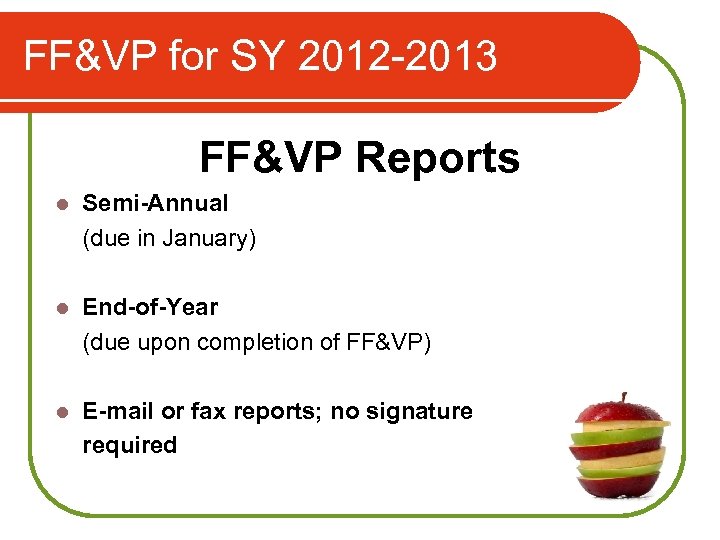 FF&VP for SY 2012-2013

FF&VP Reports

- Semi-Annual
(due in January)

- End-of-Year
(due upon completion of FF&VP)

- E-mail or fax reports; no signature required